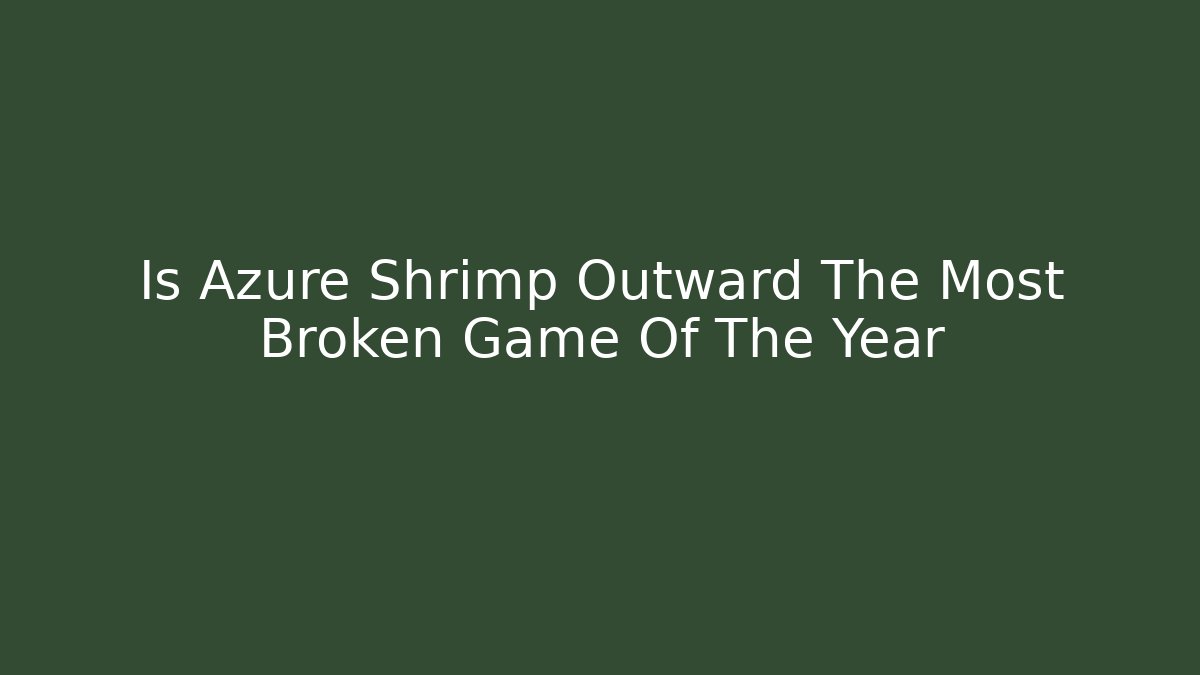 Is Azure Shrimp Outward The Most Broken Game Of The Year